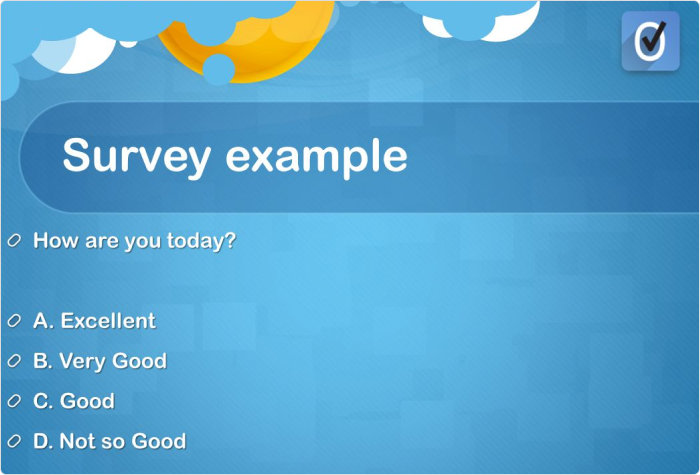 Survey example

How are you today?

A. Excellent

B. Very Good

C. Good

D. Not so Good